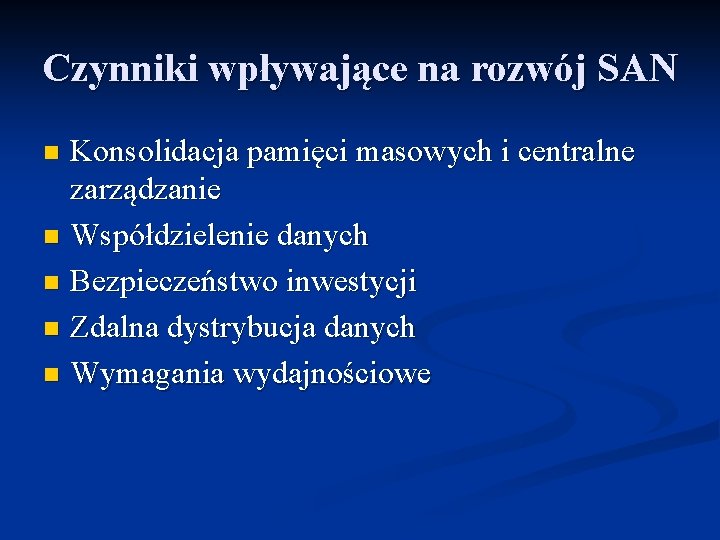 Czynniki wpływające na rozwój SAN

- Konsolidacja pamięci masowych i centralne zarządzanie
- Współdzielenie danych
- Bezpieczeństwo inwestycji
- Zdalna dystrybucja danych
- Wymagania wydajnościowe